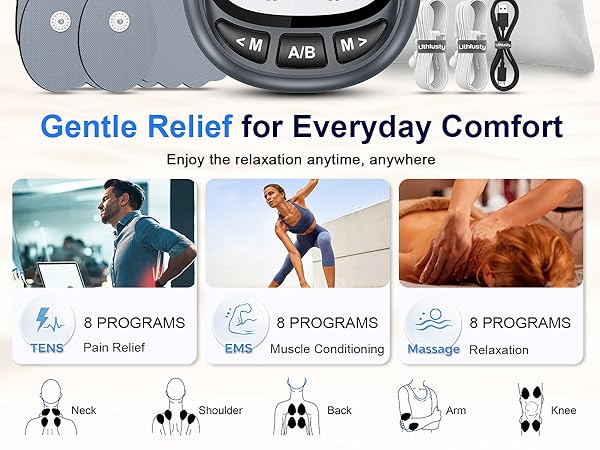 < M
A/B
M >
Uthlusty
Uthlusty
Uthlusty

Gentle Relief for Everyday Comfort

Enjoy the relaxation anytime, anywhere

TENS
8 PROGRAMS
Pain Relief

EMS
8 PROGRAMS
Muscle Conditioning

Massage
8 PROGRAMS
Relaxation

Neck
Shoulder
Back
Arm
Knee